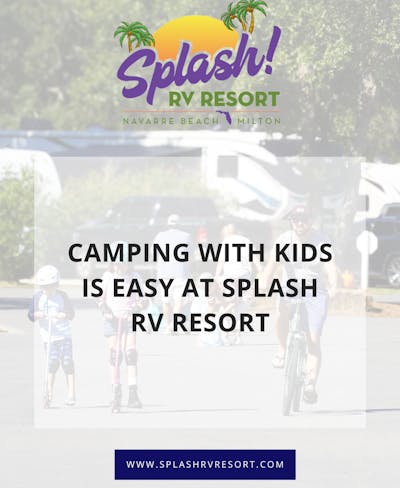 Splash!
RV RESORT
NAVARRE BEACH MILTON

CAMPING WITH KIDS IS EASY AT SPLASH RV RESORT

WWW.SPLASHRVRESORT.COM